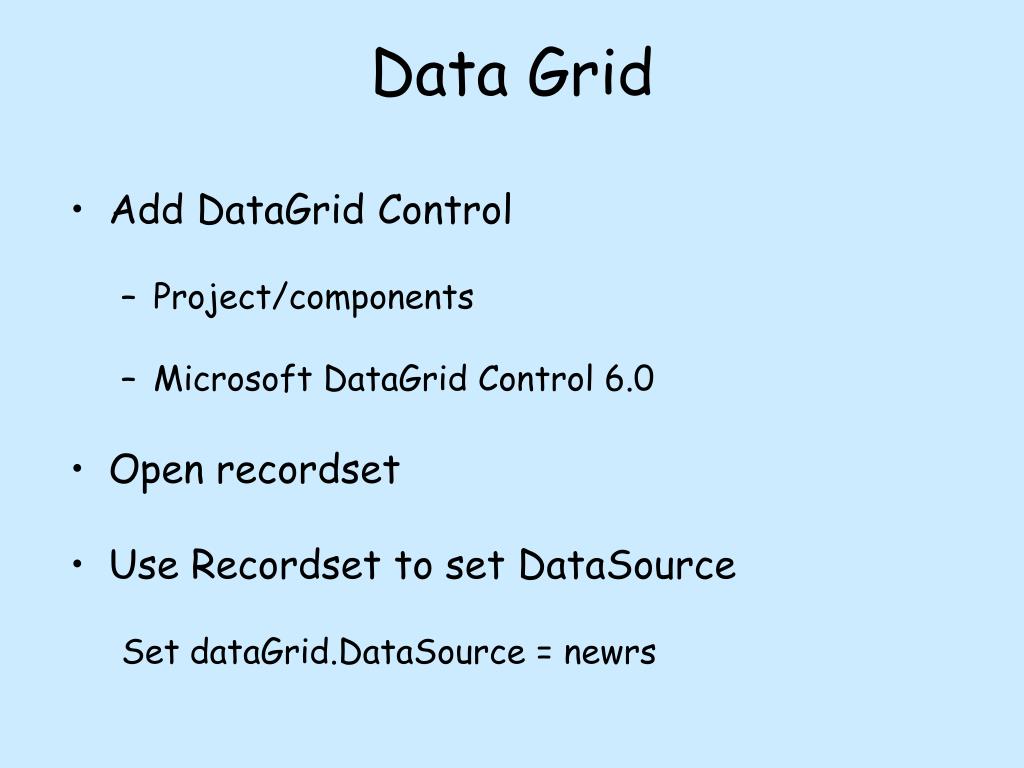 Data Grid

• Add DataGrid Control
– Project/components
– Microsoft DataGrid Control 6.0

• Open recordset

• Use Recordset to set DataSource

Set dataGrid.DataSource = newrs